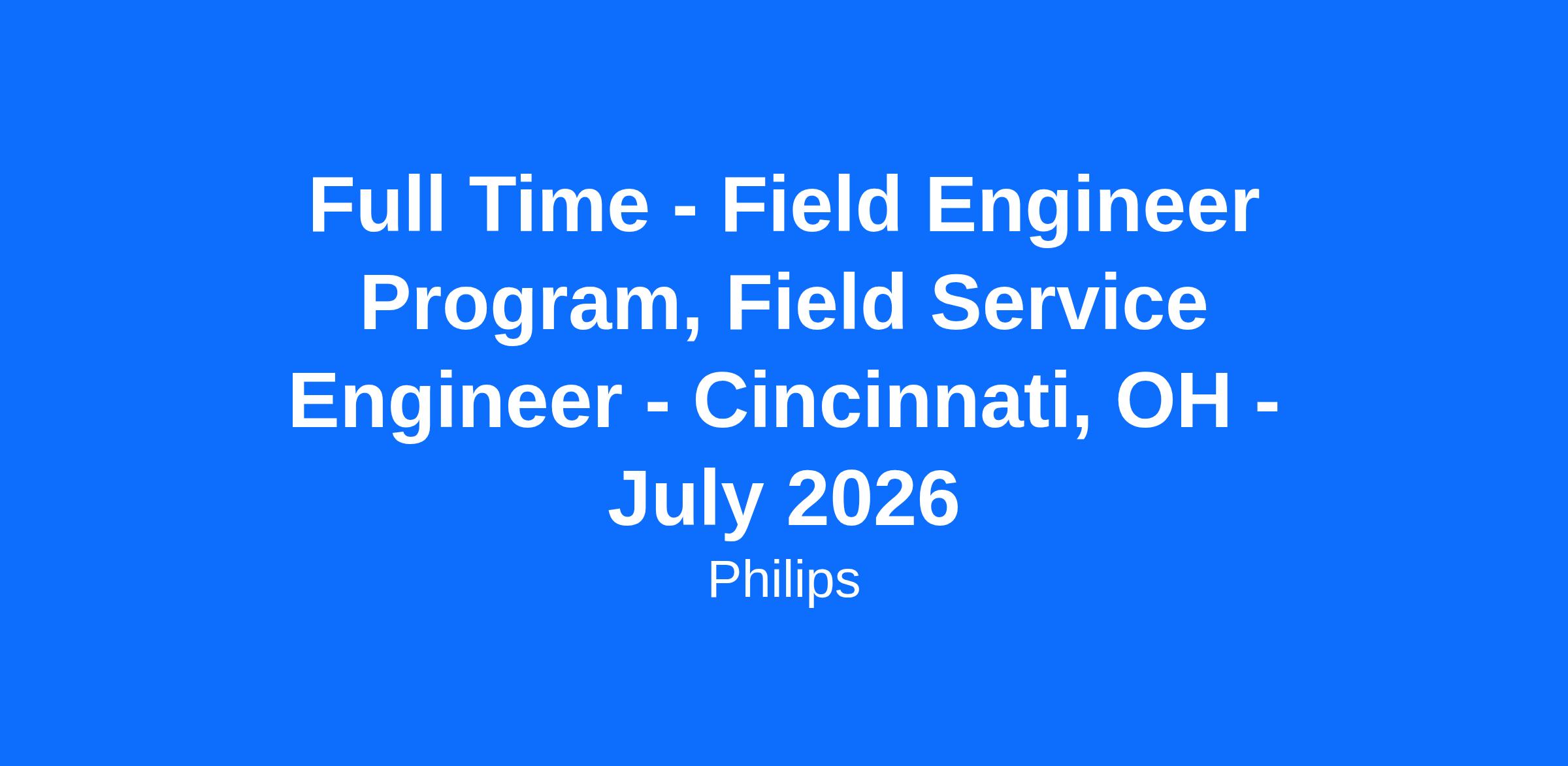 Full Time - Field Engineer Program, Field Service Engineer - Cincinnati, OH - July 2026

Philips